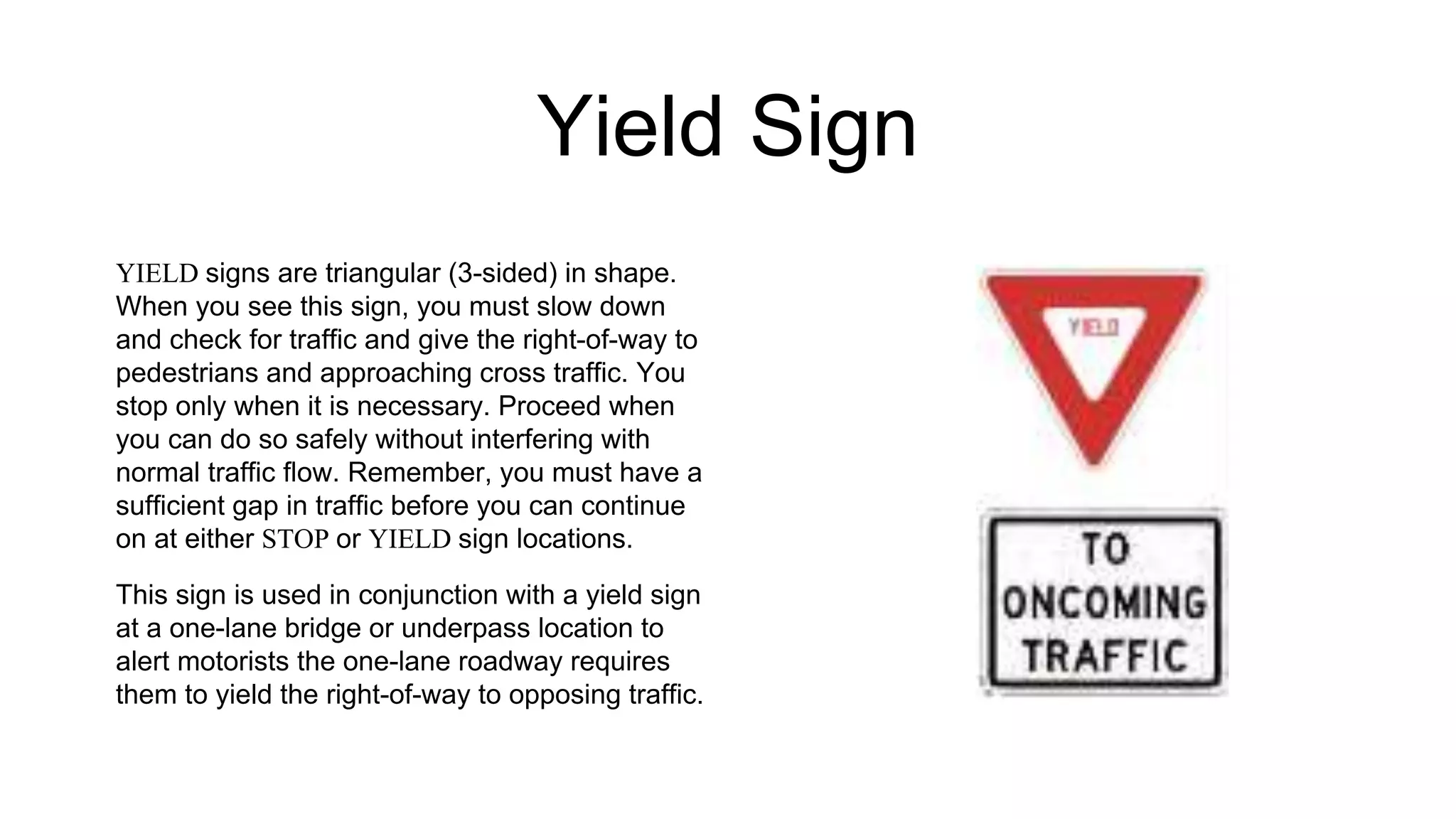 Yield Sign

YIELD signs are triangular (3-sided) in shape. When you see this sign, you must slow down and check for traffic and give the right-of-way to pedestrians and approaching cross traffic. You stop only when it is necessary. Proceed when you can do so safely without interfering with normal traffic flow. Remember, you must have a sufficient gap in traffic before you can continue on at either STOP or YIELD sign locations.

This sign is used in conjunction with a yield sign at a one-lane bridge or underpass location to alert motorists the one-lane roadway requires them to yield the right-of-way to opposing traffic.

YIELD

TO ONCOMING TRAFFIC